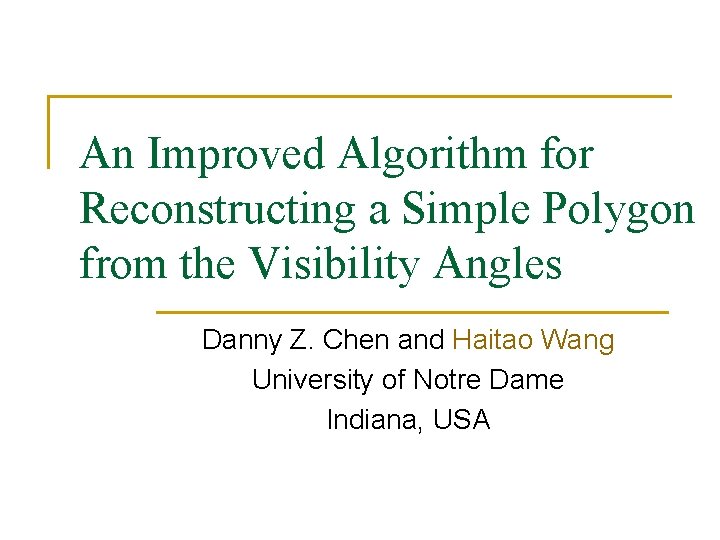 An Improved Algorithm for Reconstructing a Simple Polygon from the Visibility Angles

Danny Z. Chen and Haitao Wang
University of Notre Dame
Indiana, USA